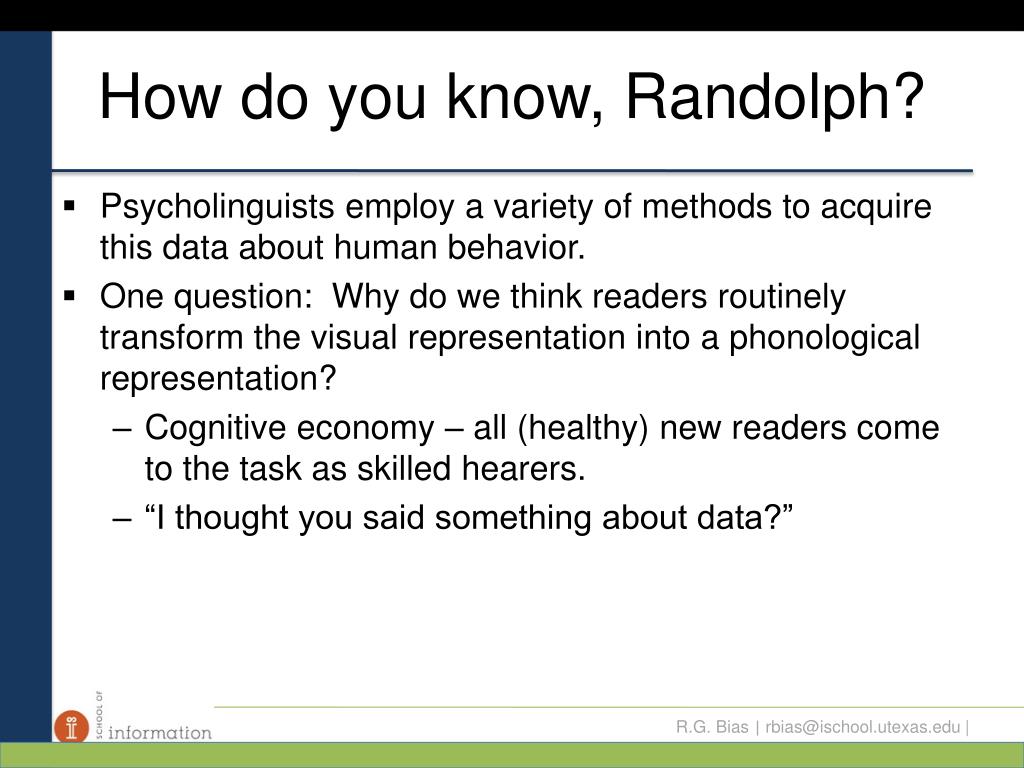 How do you know, Randolph?

▪ Psycholinguists employ a variety of methods to acquire this data about human behavior.

▪ One question: Why do we think readers routinely transform the visual representation into a phonological representation?

– Cognitive economy – all (healthy) new readers come to the task as skilled hearers.

– “I thought you said something about data?”

SCHOOL OF information

R.G. Bias | rbias@ischool.utexas.edu |